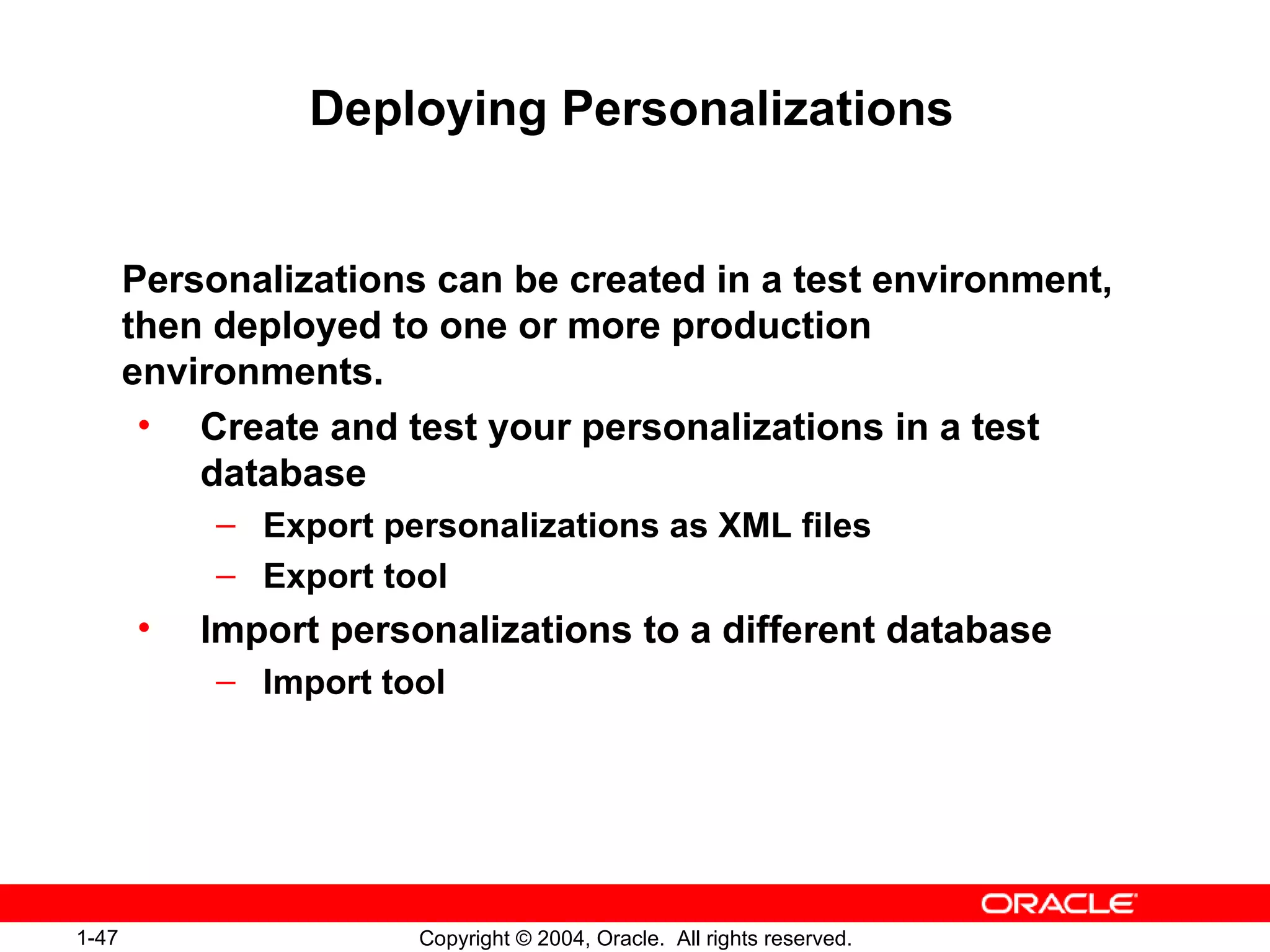 Deploying Personalizations

Personalizations can be created in a test environment, then deployed to one or more production environments.

• Create and test your personalizations in a test database
  – Export personalizations as XML files
  – Export tool
• Import personalizations to a different database
  – Import tool

ORACLE

1-47

Copyright © 2004, Oracle. All rights reserved.